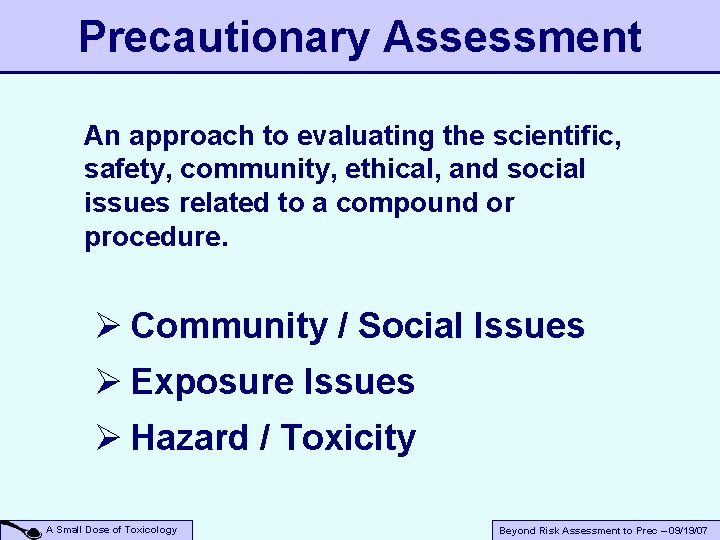 Precautionary Assessment

An approach to evaluating the scientific, safety, community, ethical, and social issues related to a compound or procedure.

➢ Community / Social Issues
➢ Exposure Issues
➢ Hazard / Toxicity

A Small Dose of Toxicology

Beyond Risk Assessment to Prec – 09/19/07